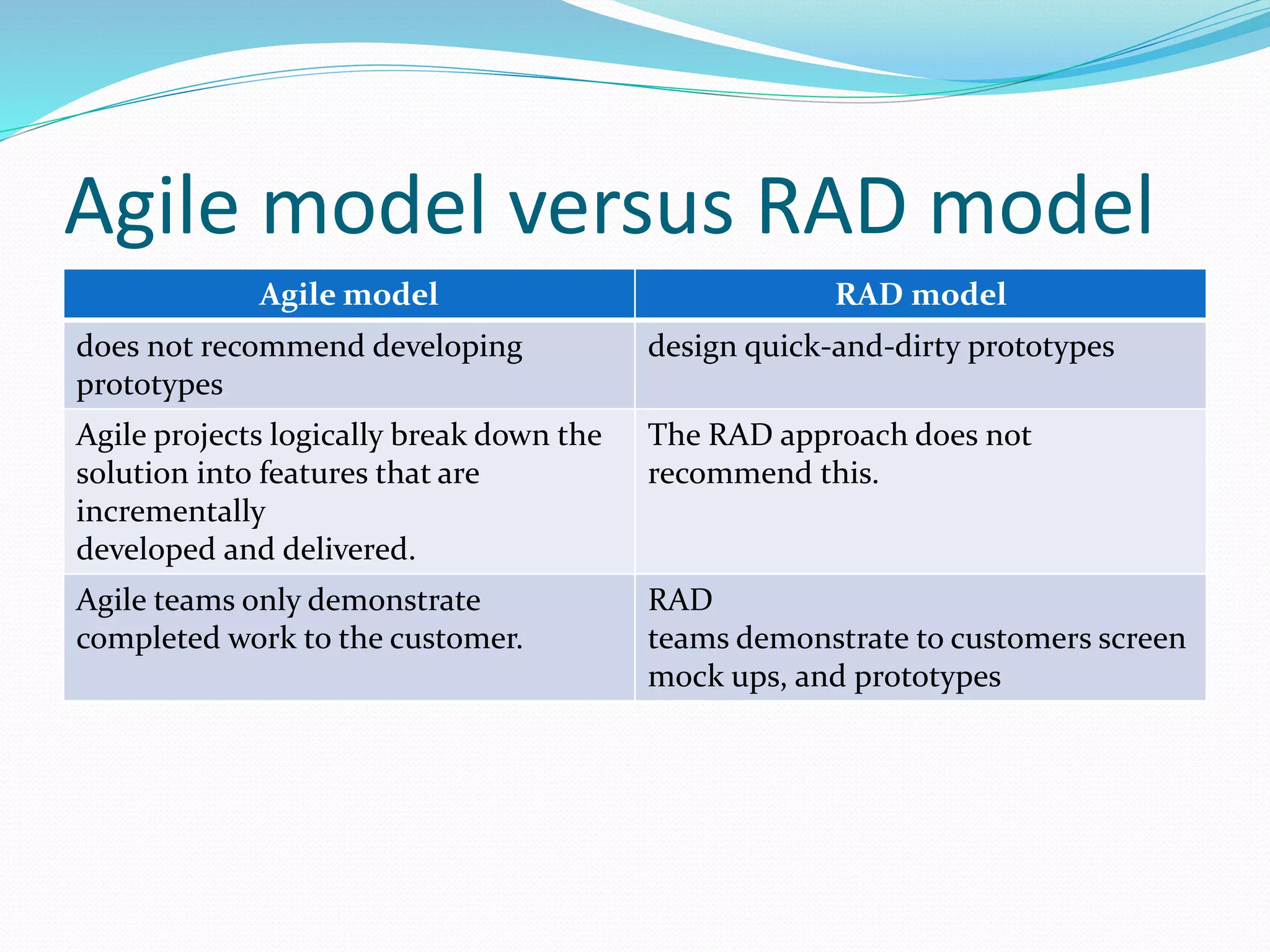 Agile model versus RAD model

| Agile model | RAD model |
|---|---|
| does not recommend developing prototypes | design quick-and-dirty prototypes |
| Agile projects logically break down the solution into features that are incrementally developed and delivered. | The RAD approach does not recommend this. |
| Agile teams only demonstrate completed work to the customer. | RAD teams demonstrate to customers screen mock ups, and prototypes |